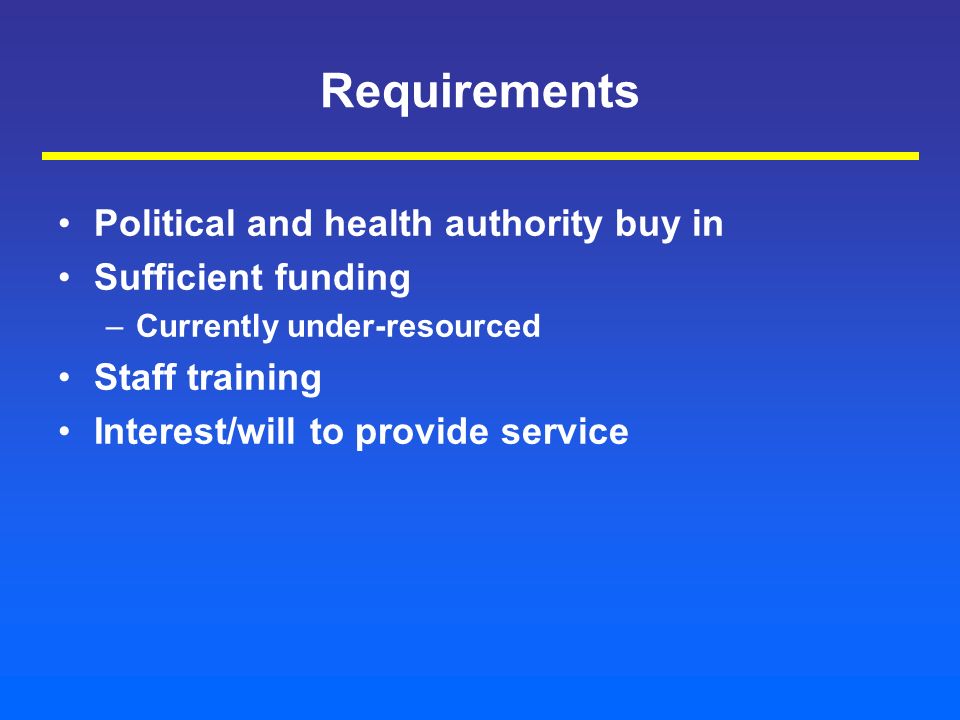 Requirements

• Political and health authority buy in
• Sufficient funding
  – Currently under-resourced
• Staff training
• Interest/will to provide service